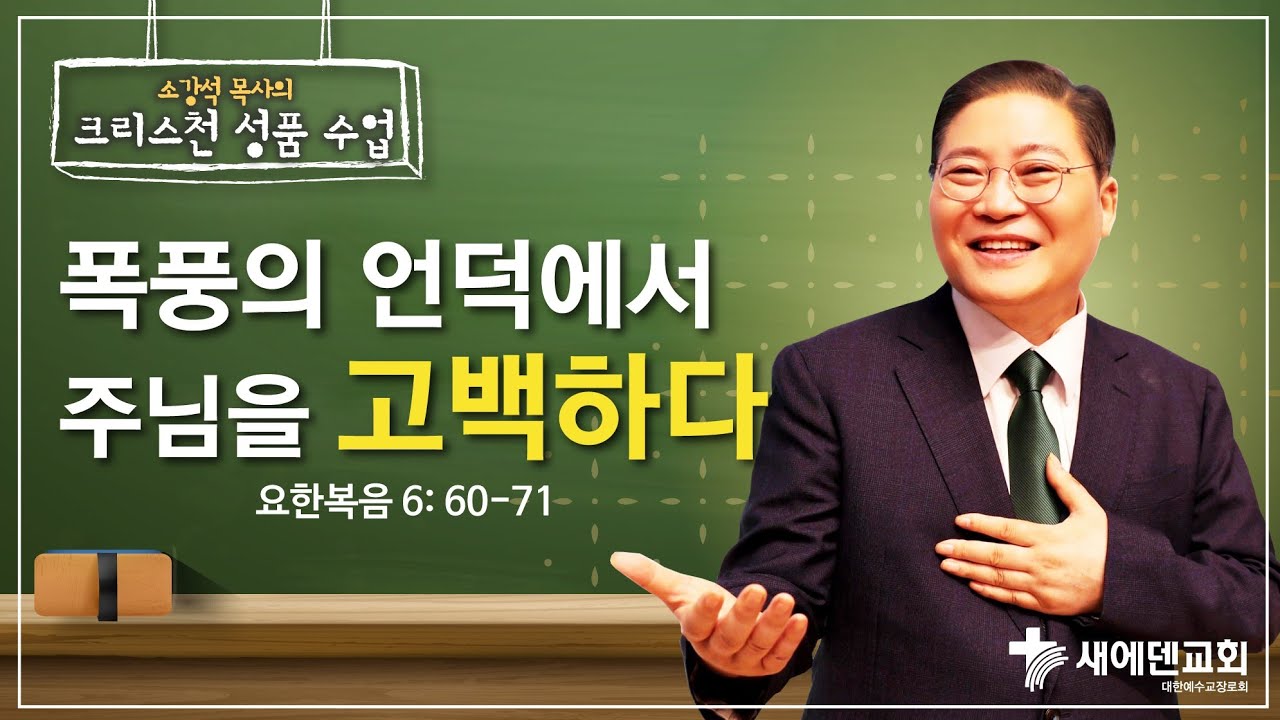 소강석 목사의
크리스천 성품 수업

폭풍의 언덕에서
주님을 고백하다

요한복음 6: 60-71

새에덴교회
대한예수교장로회